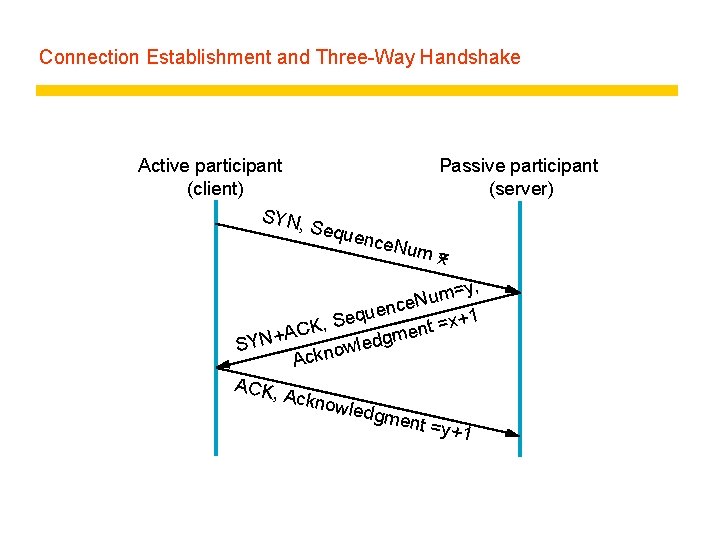 Connection Establishment and Three-Way Handshake

Active participant
(client)

Passive participant
(server)

SYN, SequenceNum =x

SYN+ACK, SequenceNum=y,
Acknowledgment =x+1

ACK, Acknowledgment =y+1